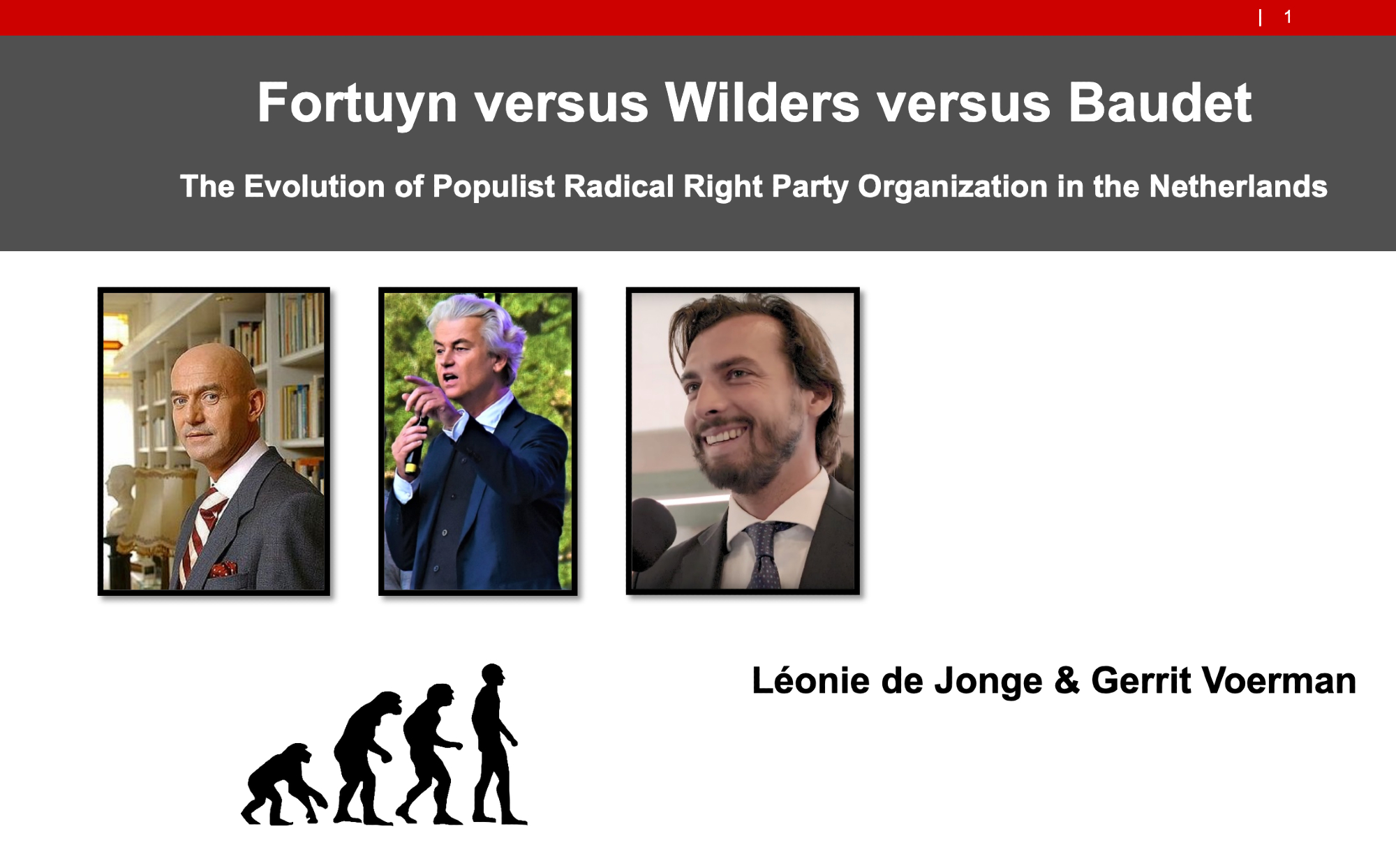 | 1

Fortuyn versus Wilders versus Baudet

The Evolution of Populist Radical Right Party Organization in the Netherlands

Léonie de Jonge & Gerrit Voerman